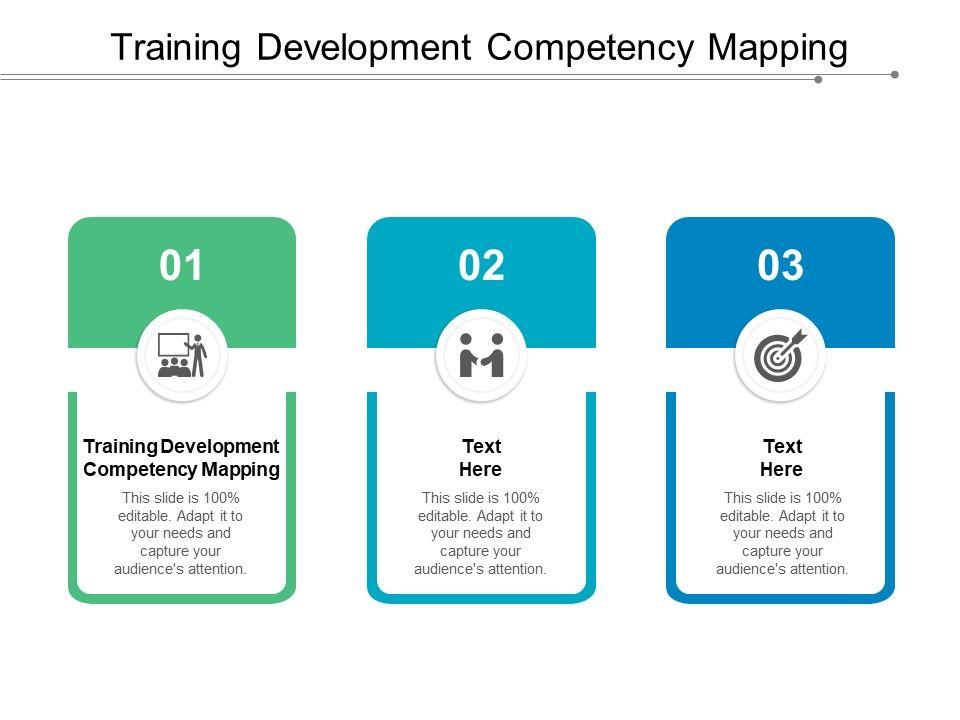 Training Development Competency Mapping

01

Training Development Competency Mapping

This slide is 100% editable. Adapt it to your needs and capture your audience's attention.

02

Text Here

This slide is 100% editable. Adapt it to your needs and capture your audience's attention.

03

Text Here

This slide is 100% editable. Adapt it to your needs and capture your audience's attention.